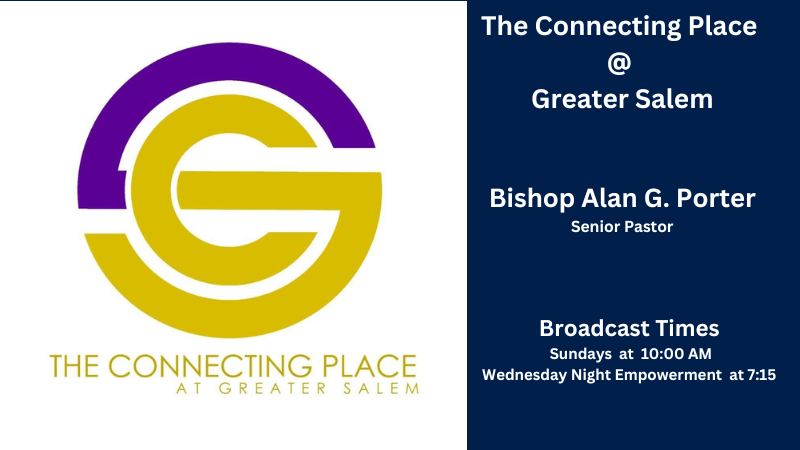 THE CONNECTING PLACE
AT GREATER SALEM

The Connecting Place
@
Greater Salem

Bishop Alan G. Porter
Senior Pastor

Broadcast Times
Sundays at 10:00 AM
Wednesday Night Empowerment at 7:15